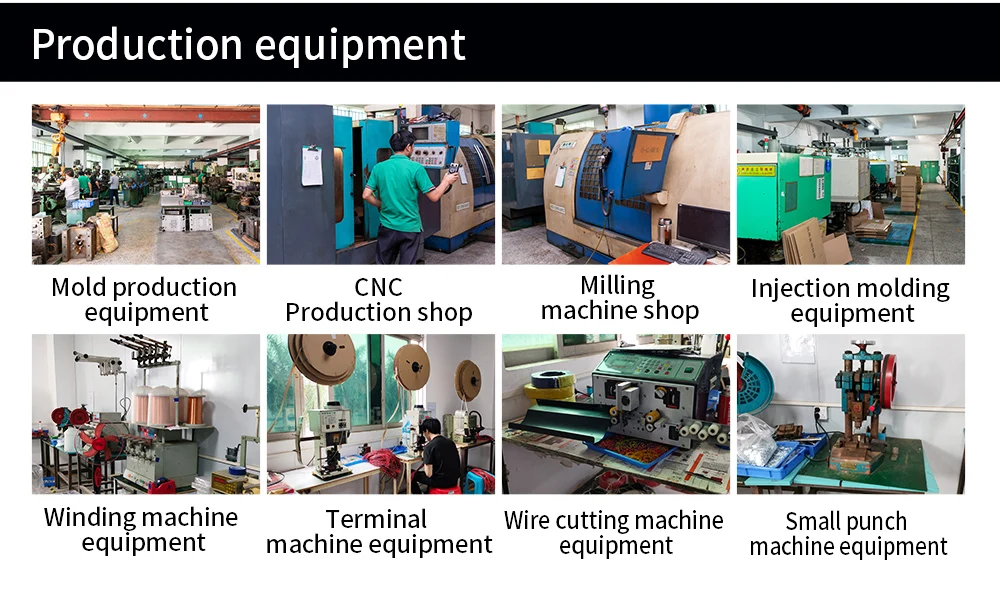 Production equipment

Mold production equipment

CNC Production shop

Milling machine shop

Injection molding equipment

Winding machine equipment

Terminal machine equipment

Wire cutting machine equipment

Small punch machine equipment